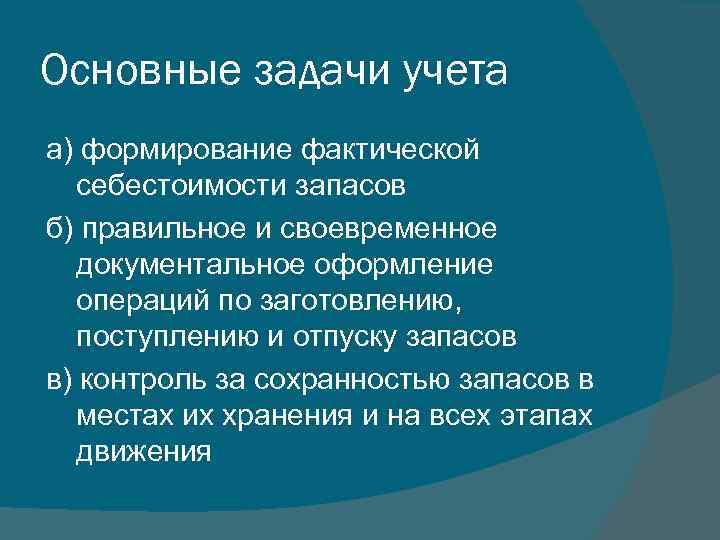 Основные задачи учета

а) формирование фактической себестоимости запасов

б) правильное и своевременное документальное оформление операций по заготовлению, поступлению и отпуску запасов

в) контроль за сохранностью запасов в местах их хранения и на всех этапах движения